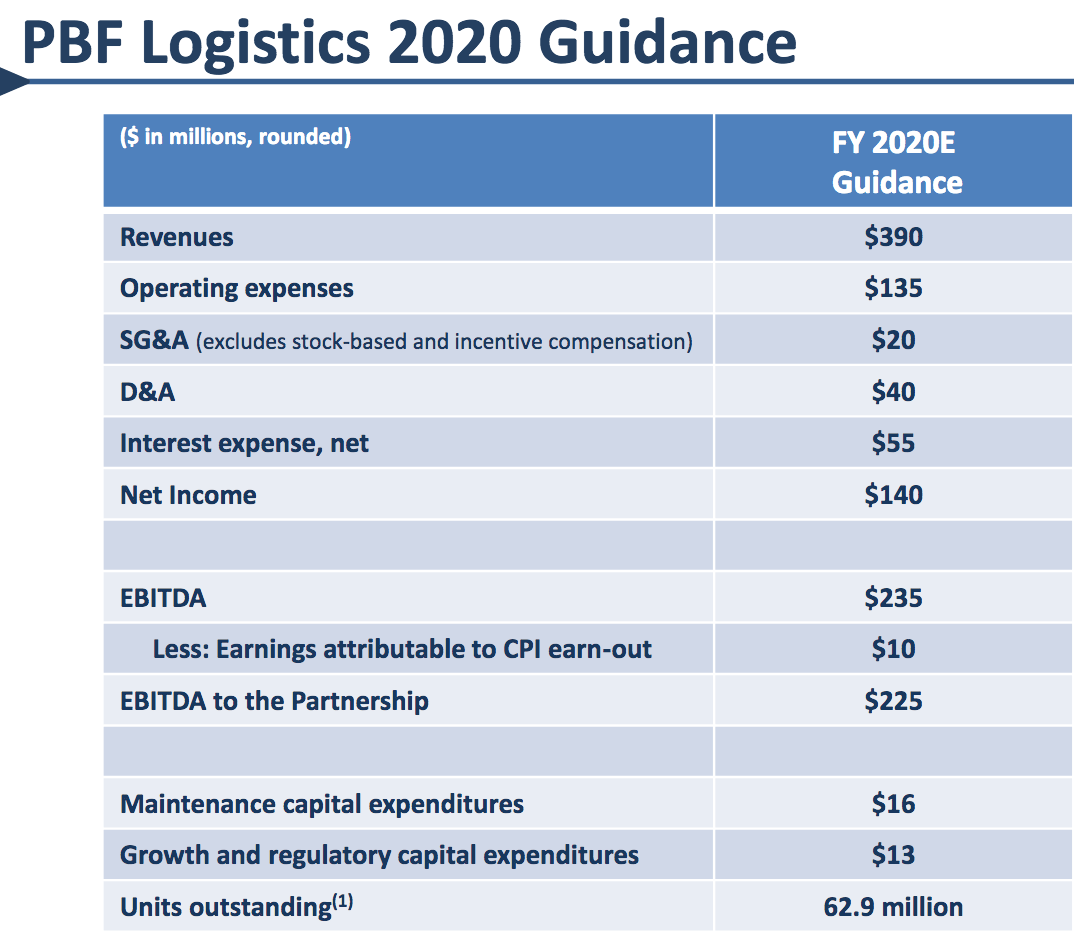 PBF Logistics 2020 Guidance

| (\$ in millions, rounded) | FY 2020E Guidance |
|---|---|
| Revenues | \$390 |
| Operating expenses | \$135 |
| SG&A (excludes stock-based and incentive compensation) | \$20 |
| D&A | \$40 |
| Interest expense, net | \$55 |
| Net Income | \$140 |
| | |
| EBITDA | \$235 |
| Less: Earnings attributable to CPI earn-out | \$10 |
| EBITDA to the Partnership | \$225 |
| | |
| Maintenance capital expenditures | \$16 |
| Growth and regulatory capital expenditures | \$13 |
| Units outstanding$^{(1)}$ | 62.9 million |